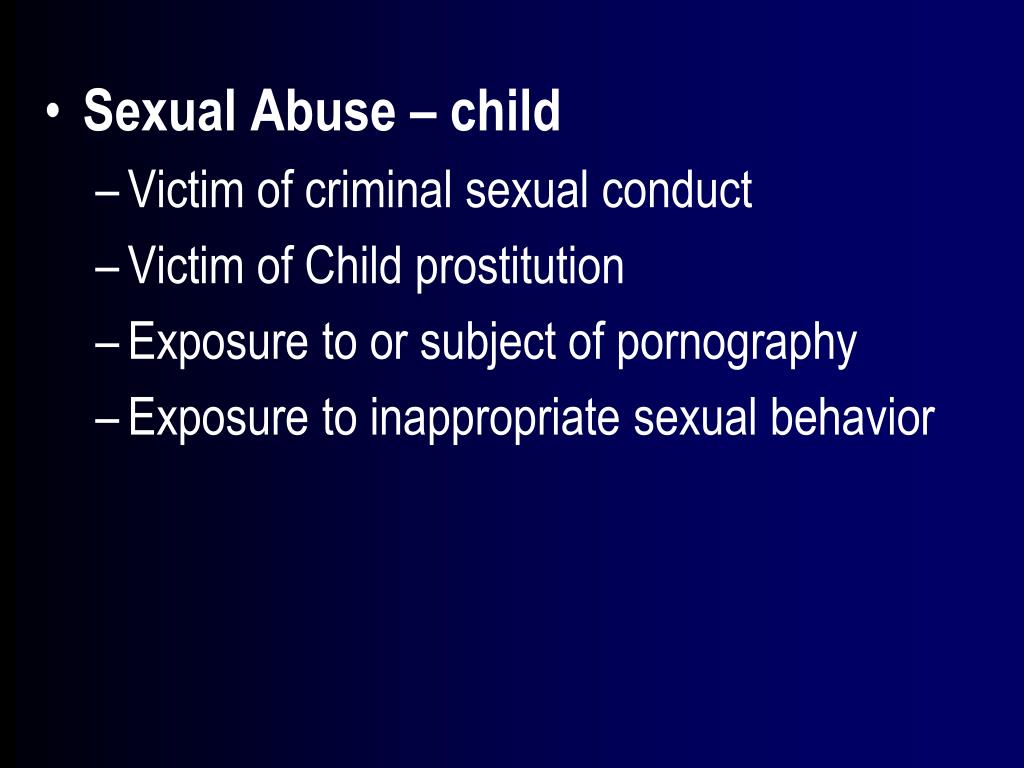 • Sexual Abuse – child
– Victim of criminal sexual conduct
– Victim of Child prostitution
– Exposure to or subject of pornography
– Exposure to inappropriate sexual behavior